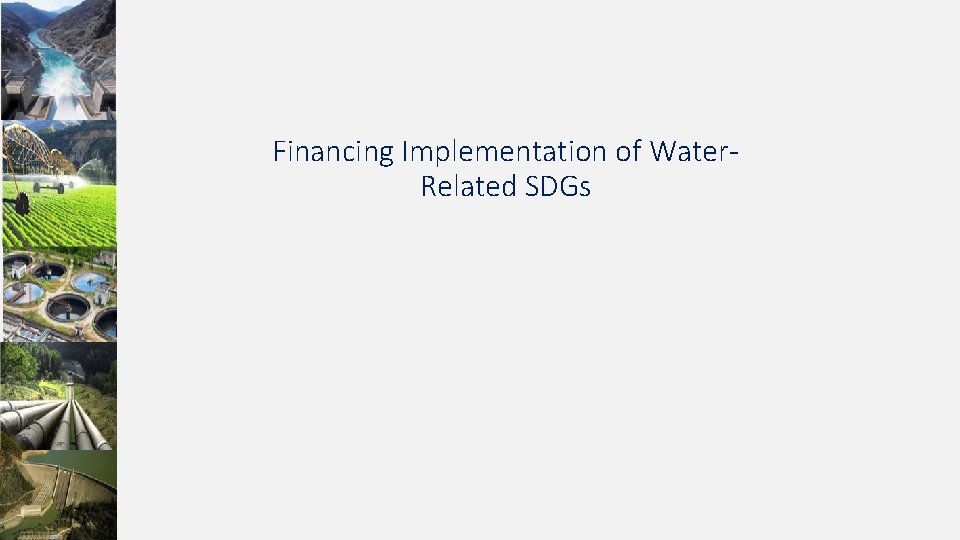 Financing Implementation of Water-Related SDGs